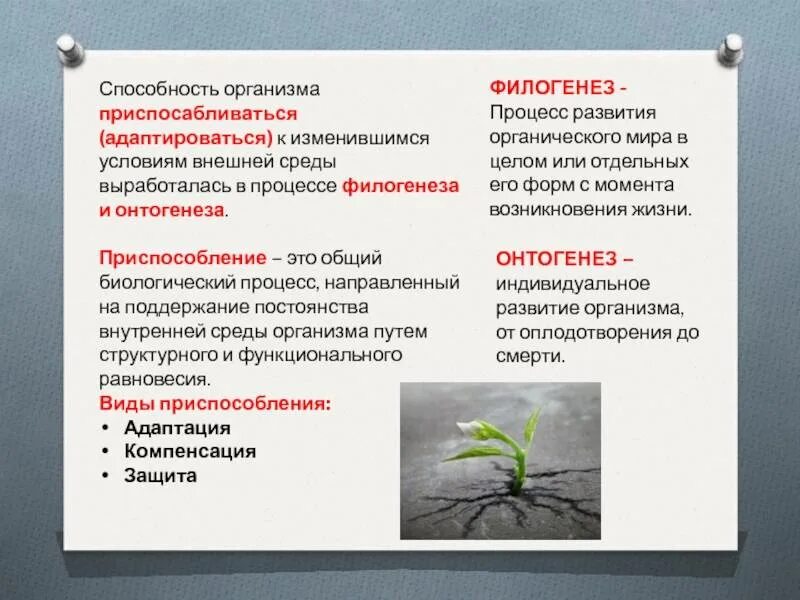 Способность организма приспосабливаться (адаптироваться) к изменившимся условиям внешней среды выработалась в процессе филогенеза и онтогенеза.

Приспособление – это общий биологический процесс, направленный на поддержание постоянства внутренней среды организма путем структурного и функционального равновесия.

Виды приспособления:
• Адаптация
• Компенсация
• Защита

ФИЛОГЕНЕЗ - Процесс развития органического мира в целом или отдельных его форм с момента возникновения жизни.

ОНТОГЕНЕЗ – индивидуальное развитие организма, от оплодотворения до смерти.